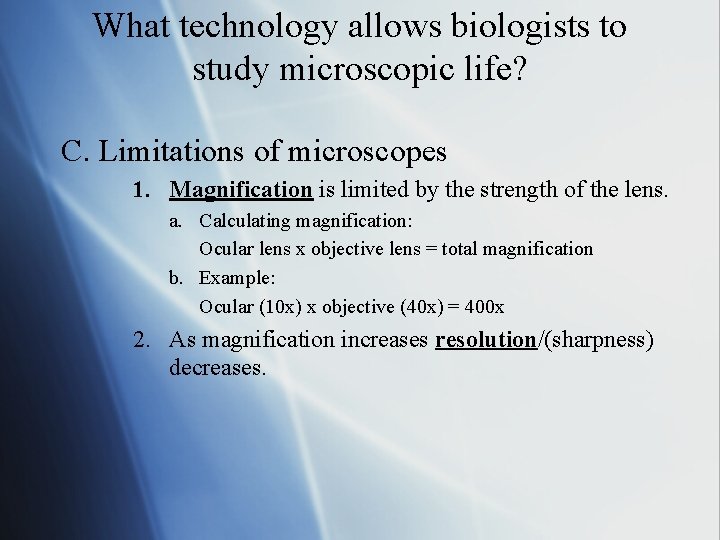 What technology allows biologists to study microscopic life?

C. Limitations of microscopes

1. Magnification is limited by the strength of the lens.

a. Calculating magnification:
Ocular lens x objective lens = total magnification

b. Example:
Ocular (10x) x objective (40x) = 400x

2. As magnification increases resolution/(sharpness) decreases.